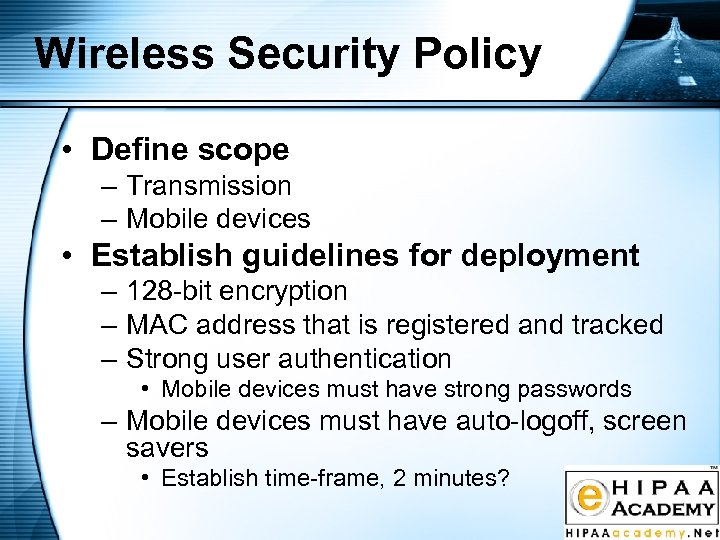 Wireless Security Policy

• Define scope
– Transmission
– Mobile devices
• Establish guidelines for deployment
– 128-bit encryption
– MAC address that is registered and tracked
– Strong user authentication
• Mobile devices must have strong passwords
– Mobile devices must have auto-logoff, screen savers
• Establish time-frame, 2 minutes?

e HIPAA ACADEMY ™
HIPAAacademy.Net